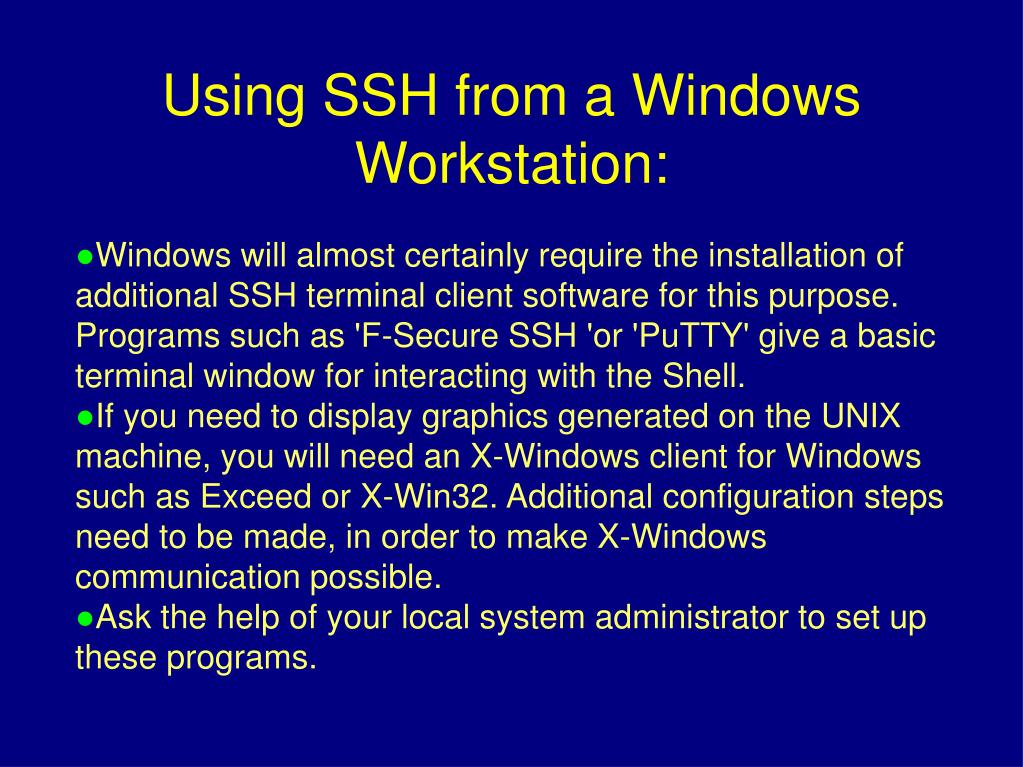 Using SSH from a Windows Workstation:

●Windows will almost certainly require the installation of additional SSH terminal client software for this purpose. Programs such as 'F-Secure SSH 'or 'PuTTY' give a basic terminal window for interacting with the Shell.
●If you need to display graphics generated on the UNIX machine, you will need an X-Windows client for Windows such as Exceed or X-Win32. Additional configuration steps need to be made, in order to make X-Windows communication possible.
●Ask the help of your local system administrator to set up these programs.